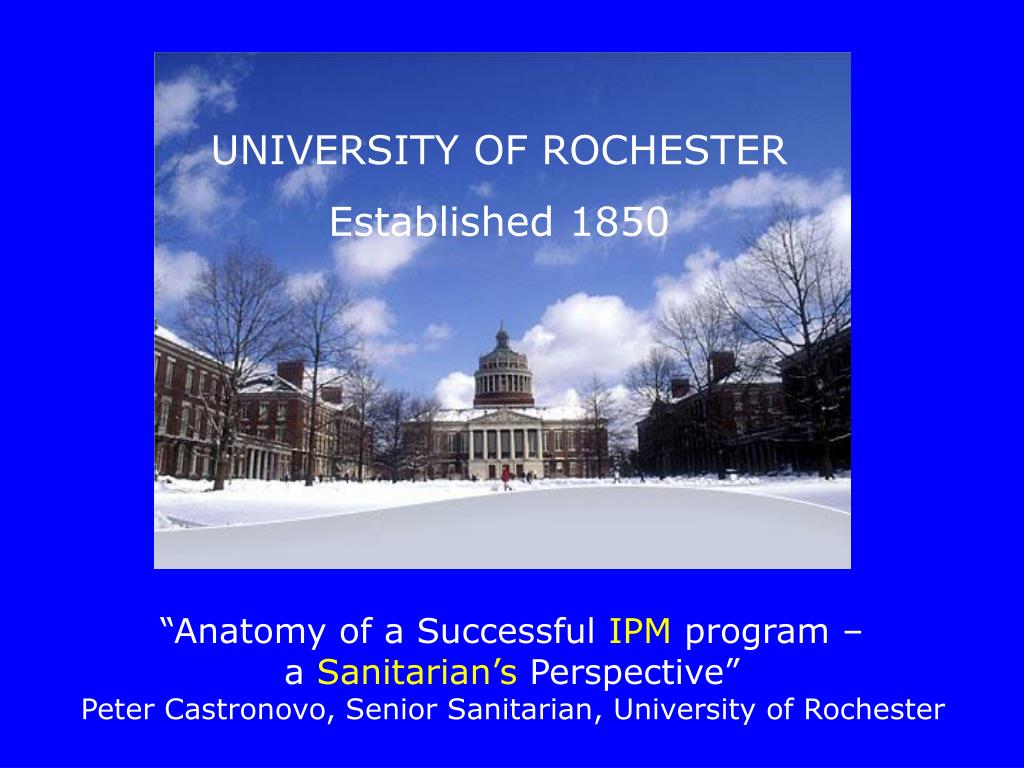 UNIVERSITY OF ROCHESTER
Established 1850

“Anatomy of a Successful IPM program – a Sanitarian’s Perspective”
Peter Castronovo, Senior Sanitarian, University of Rochester